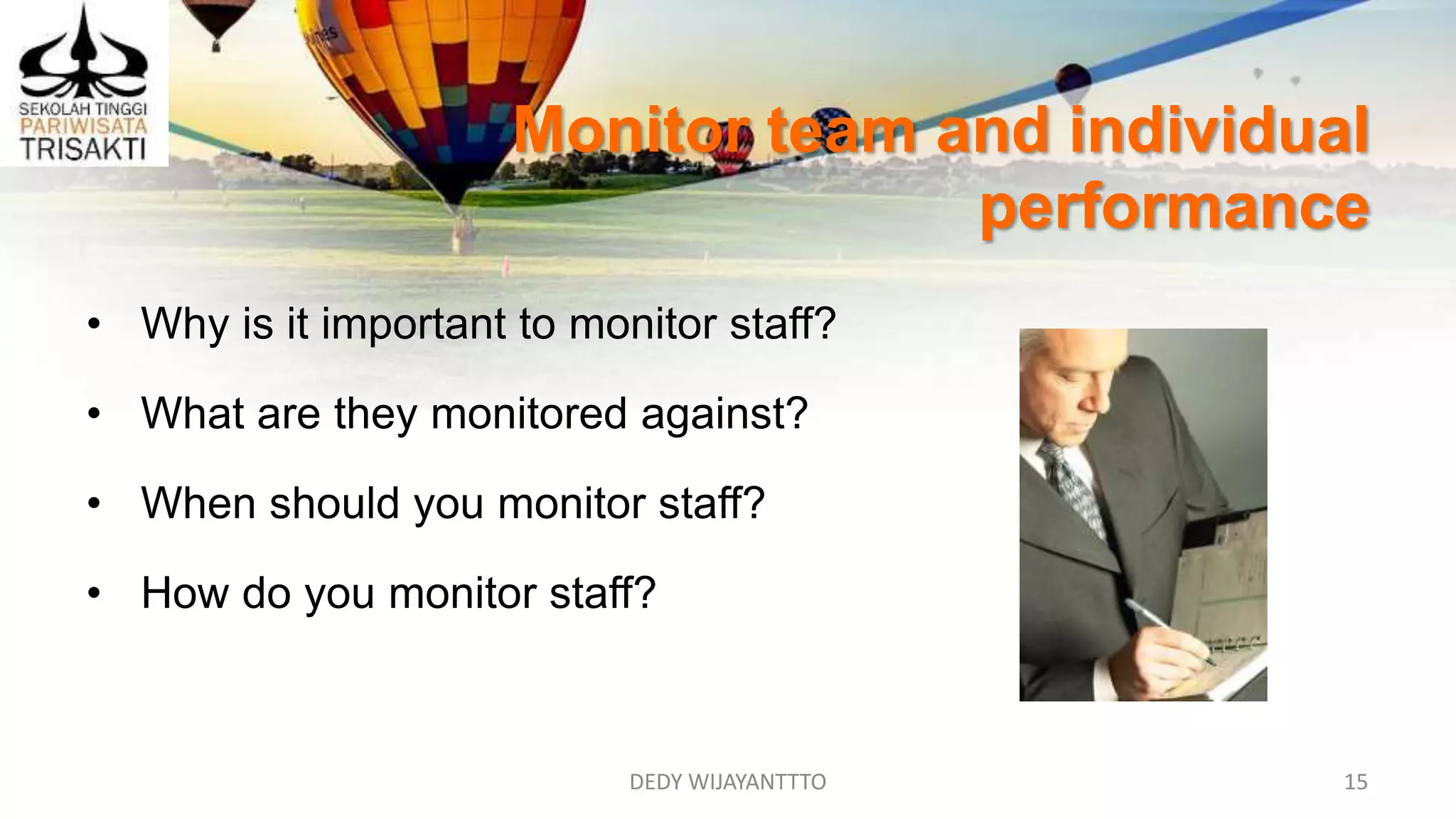 SEKOLAH TINGGI
PARIWISATA
TRISAKTI

Monitor team and individual performance

• Why is it important to monitor staff?
• What are they monitored against?
• When should you monitor staff?
• How do you monitor staff?

DEDY WIJAYANTTTO

15